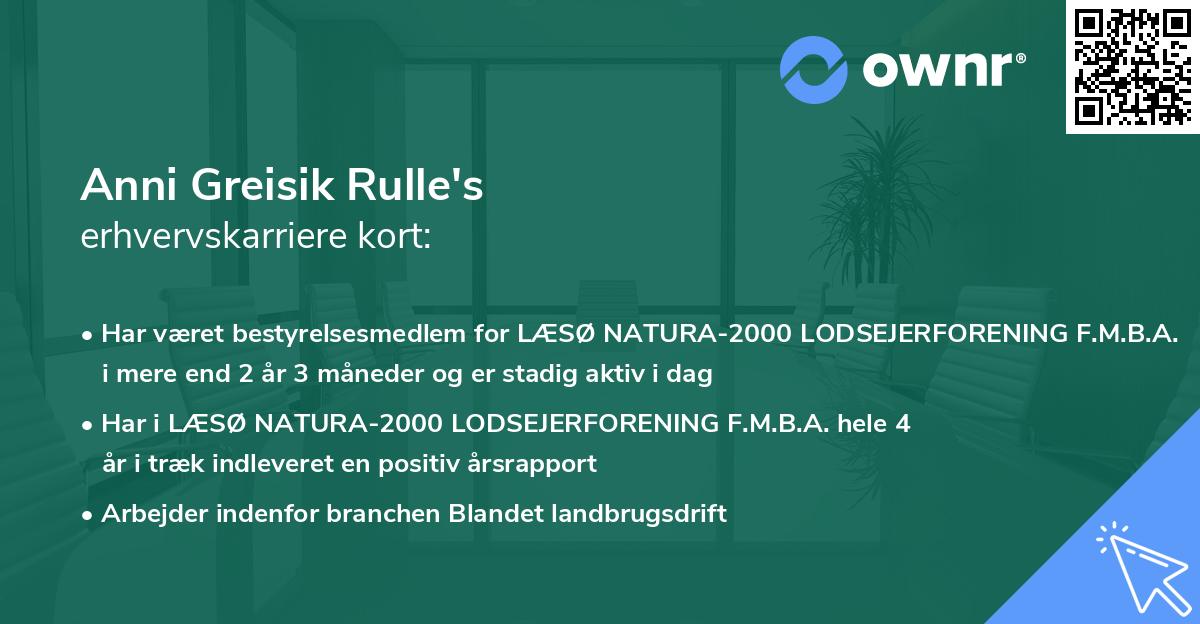 ownr®

Anni Greisik Rulle's
erhvervskarriere kort:

• Har været bestyrelsesmedlem for LÆSØ NATURA-2000 LODSEJERFORENING F.M.B.A. i mere end 2 år 3 måneder og er stadig aktiv i dag

• Har i LÆSØ NATURA-2000 LODSEJERFORENING F.M.B.A. hele 4 år i træk indleveret en positiv årsrapport

• Arbejder indenfor branchen Blandet landbrugsdrift